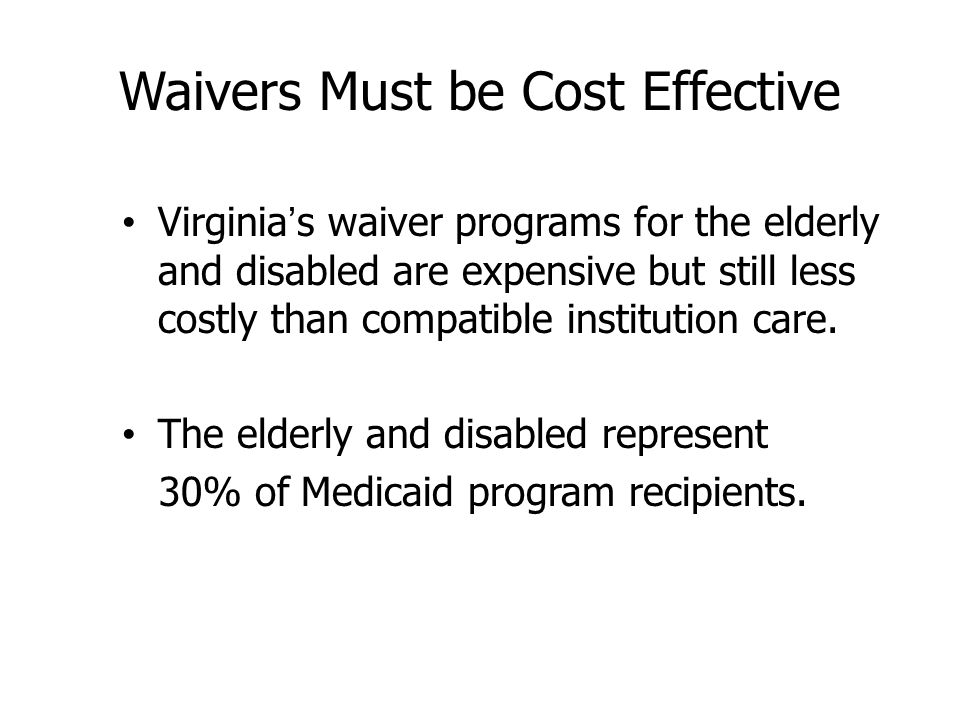 Waivers Must be Cost Effective

• Virginia's waiver programs for the elderly and disabled are expensive but still less costly than compatible institution care.

• The elderly and disabled represent 30% of Medicaid program recipients.